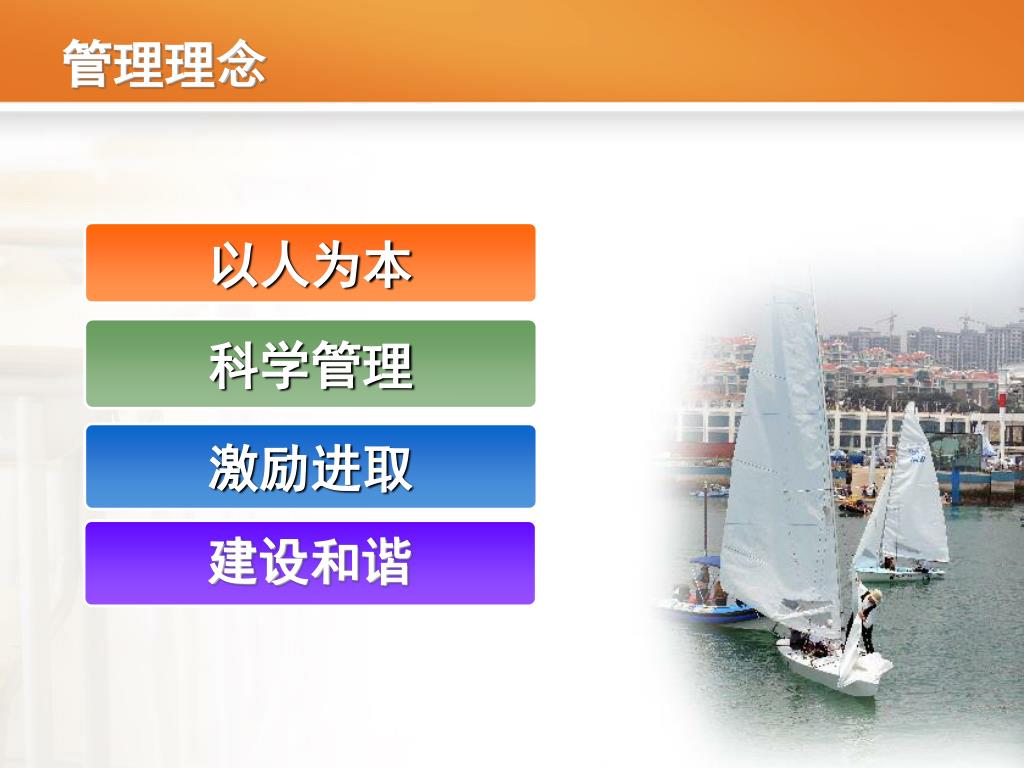 管理理念

以人为本

科学管理

激励进取

建设和谐